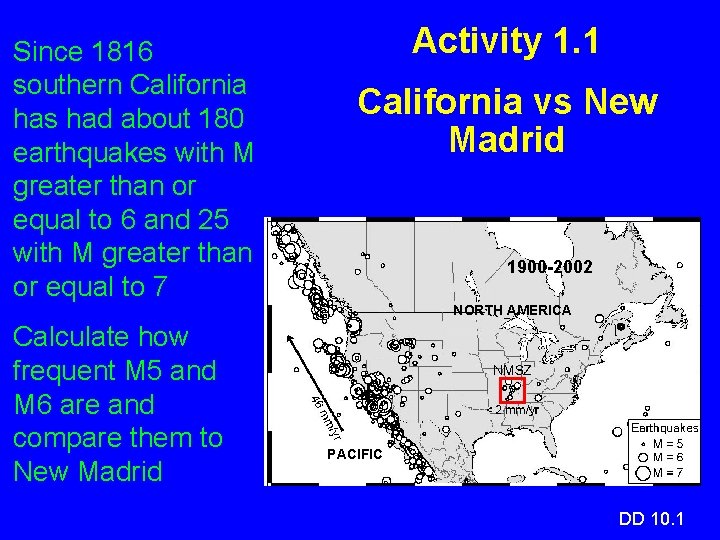 Activity 1.1

California vs New Madrid

Since 1816 southern California has had about 180 earthquakes with M greater than or equal to 6 and 25 with M greater than or equal to 7

Calculate how frequent M5 and M6 are and compare them to New Madrid

1900-2002

NORTH AMERICA

NMSZ

<2 mm/yr

46 mm/yr

PACIFIC

Earthquakes
M = 5
M = 6
M = 7

DD 10.1